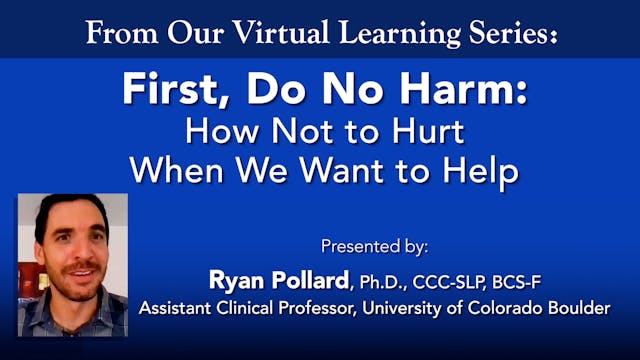 From Our Virtual Learning Series:

First, Do No Harm:
How Not to Hurt
When We Want to Help

Presented by:
Ryan Pollard, Ph.D., CCC-SLP, BCS-F
Assistant Clinical Professor, University of Colorado Boulder